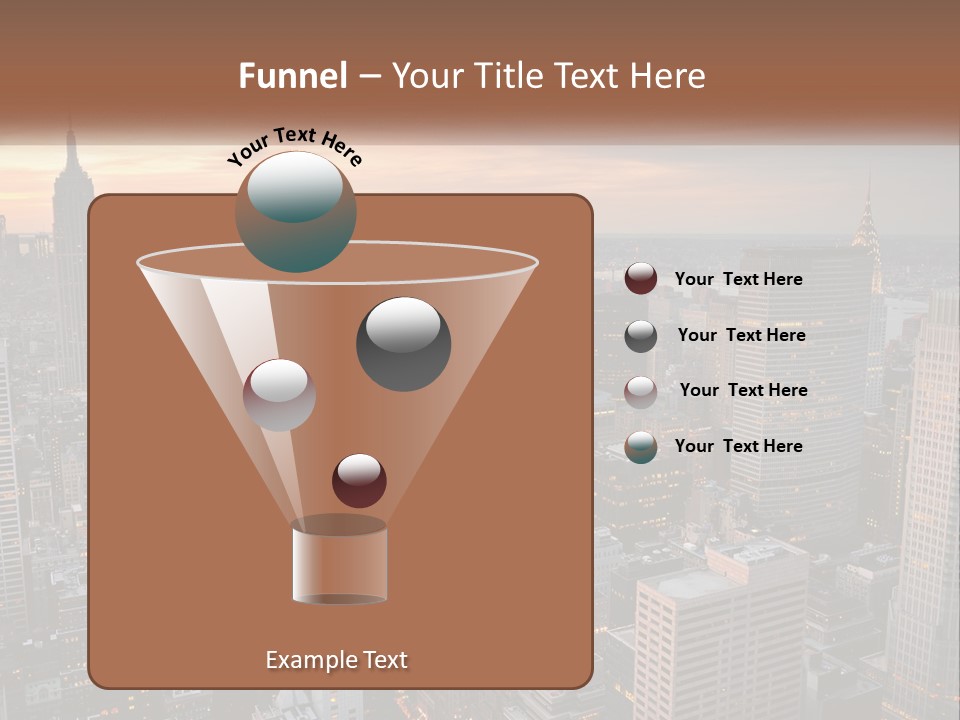 Funnel – Your Title Text Here

Your Text Here

Your Text Here

Your Text Here

Your Text Here

Your Text Here

Example Text